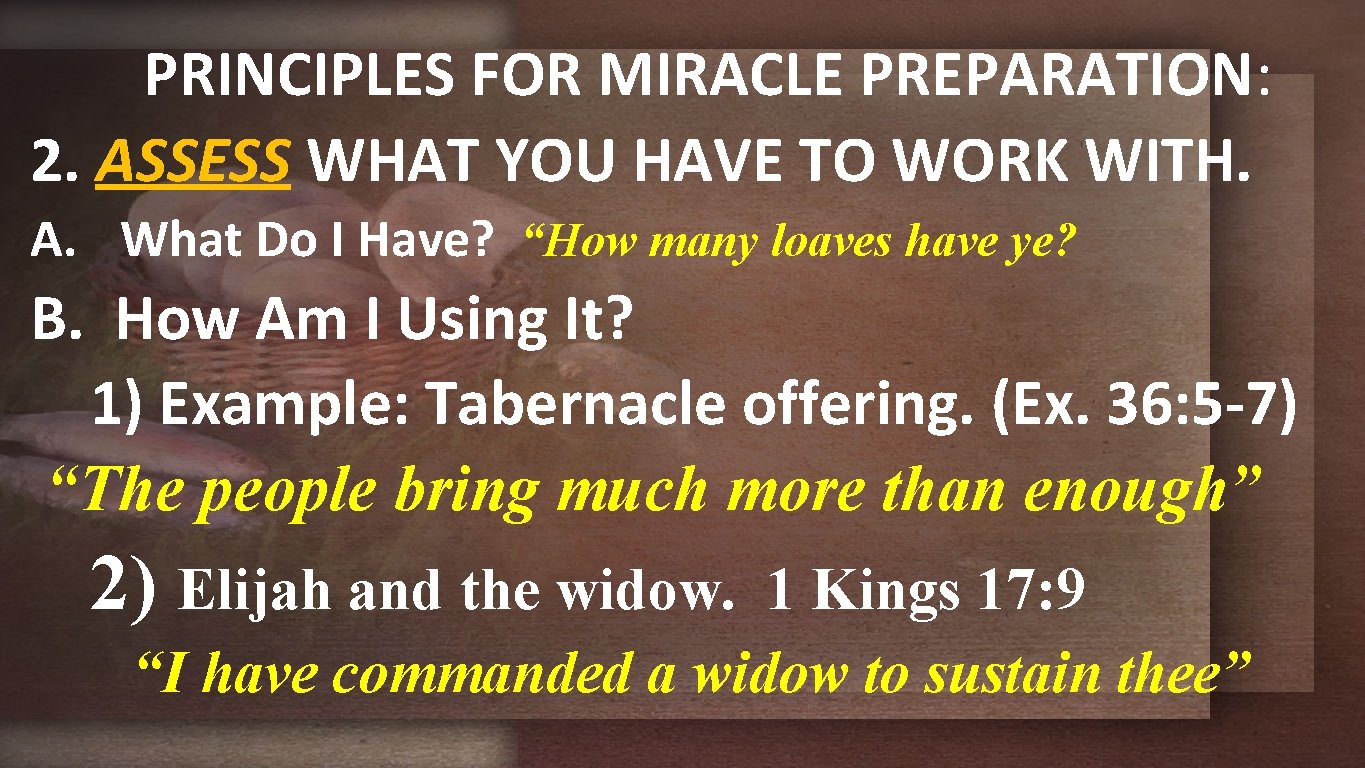 PRINCIPLES FOR MIRACLE PREPARATION:
2. ASSESS WHAT YOU HAVE TO WORK WITH.

A. What Do I Have? “How many loaves have ye?

B. How Am I Using It?

1) Example: Tabernacle offering. (Ex. 36:5-7)

“The people bring much more than enough”

2) Elijah and the widow. 1 Kings 17:9

“I have commanded a widow to sustain thee”